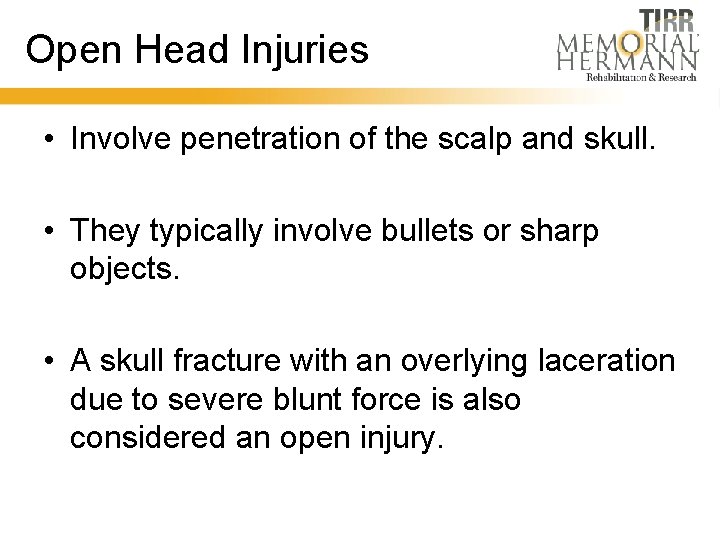 Open Head Injuries

TIRR
MEMORIAL
HERMANN
Rehabilitation & Research

• Involve penetration of the scalp and skull.

• They typically involve bullets or sharp objects.

• A skull fracture with an overlying laceration due to severe blunt force is also considered an open injury.